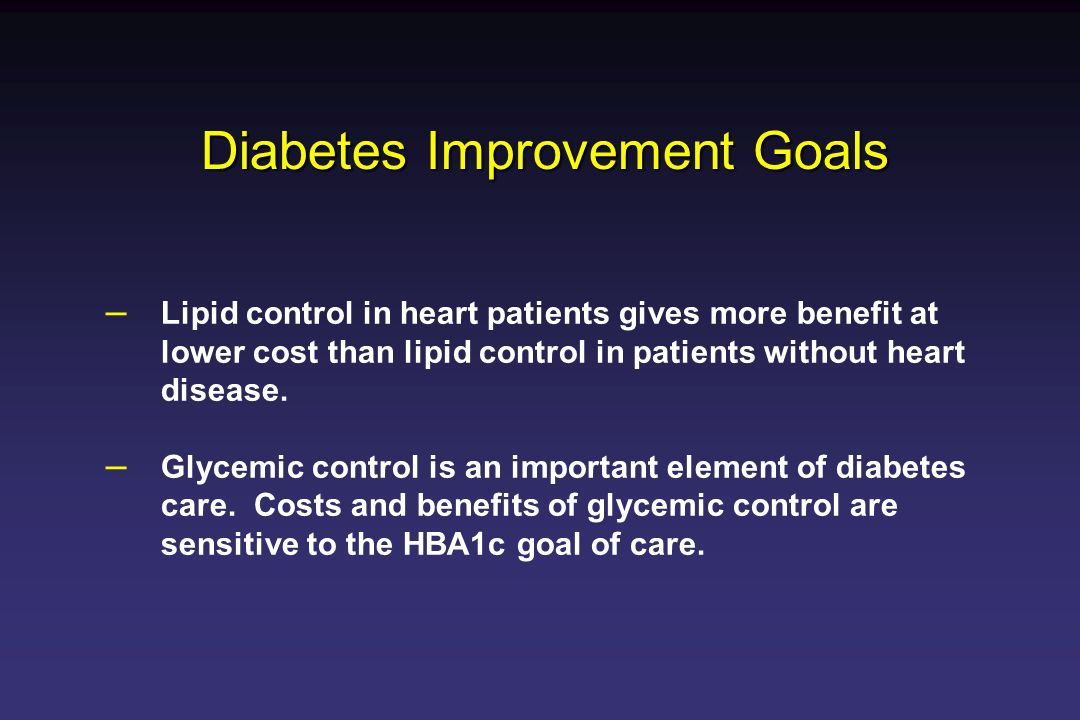 Diabetes Improvement Goals

– Lipid control in heart patients gives more benefit at lower cost than lipid control in patients without heart disease.

– Glycemic control is an important element of diabetes care. Costs and benefits of glycemic control are sensitive to the HBA1c goal of care.